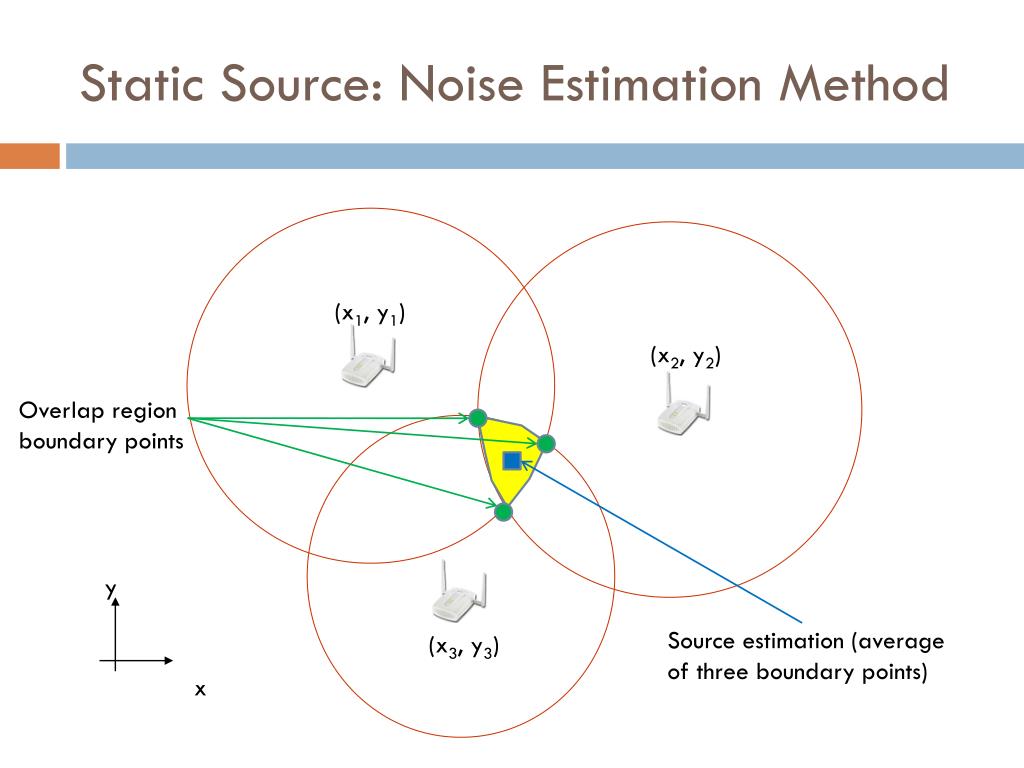 Static Source: Noise Estimation Method

$(x_1, y_1)$

$(x_2, y_2)$

Overlap region boundary points

y

x

$(x_3, y_3)$

Source estimation (average of three boundary points)